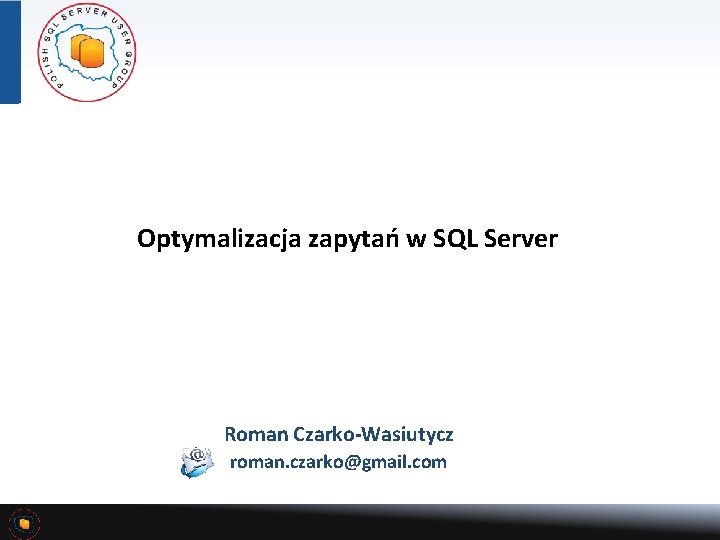 POLISH SQL SERVER USER GROUP

Optymalizacja zapytań w SQL Server

Roman Czarko-Wasiutycz
roman.czarko@gmail.com